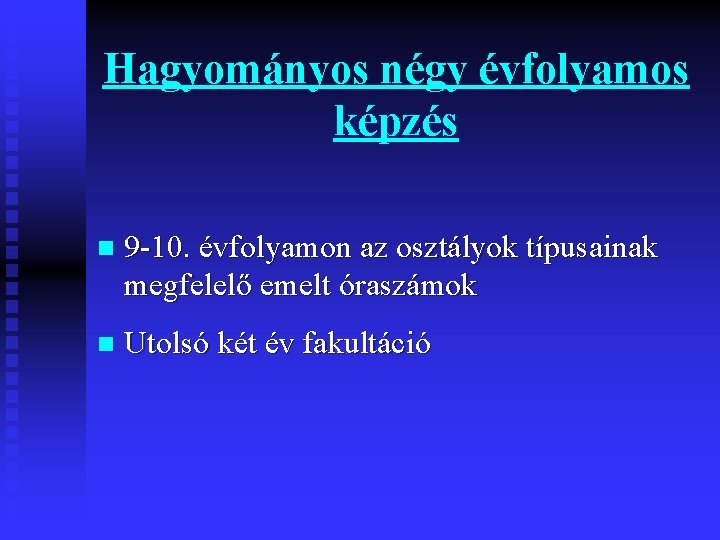 Hagyományos négy évfolyamos képzés

9-10. évfolyamon az osztályok típusainak megfelelő emelt óraszámok

Utolsó két év fakultáció